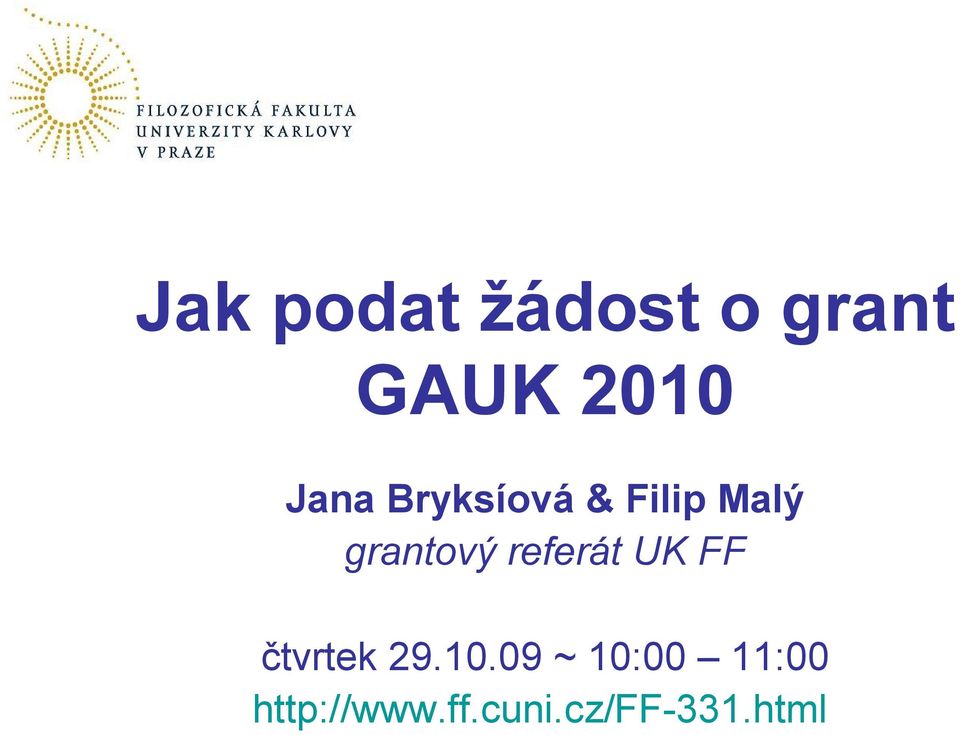 FILOZOFICKÁ FAKULTA
UNIVERZITY KARLOVY
V PRAZE

Jak podat žádost o grant
GAUK 2010

Jana Bryksíová & Filip Malý
grantový referát UK FF

čtvrtek 29.10.09 ~ 10:00 – 11:00
http://www.ff.cuni.cz/FF-331.html